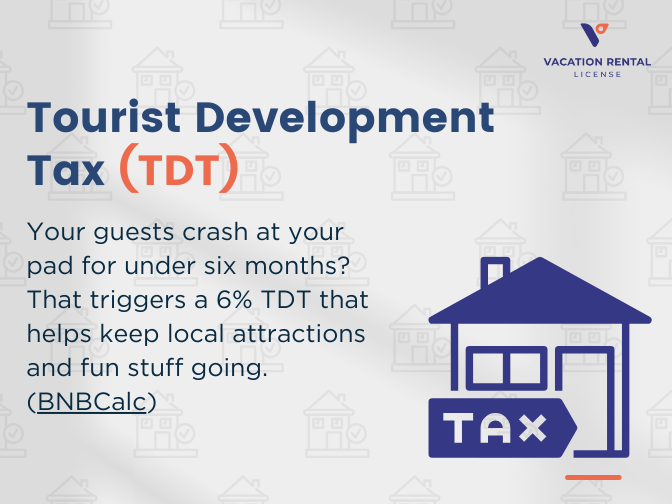 VACATION RENTAL
LICENSE

Tourist Development Tax (TDT)

Your guests crash at your pad for under six months? That triggers a 6% TDT that helps keep local attractions and fun stuff going. (BNBCalc)

TAX